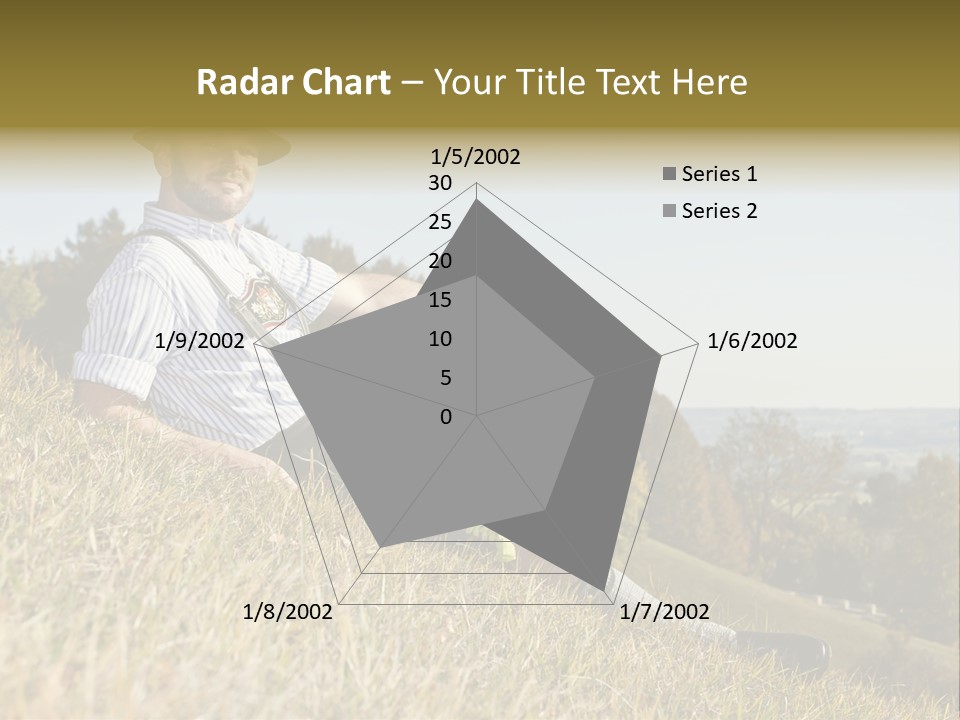 Radar Chart – Your Title Text Here

1/5/2002
30
25
20
15
10
5
0
1/6/2002
1/7/2002
1/8/2002
1/9/2002

Series 1
Series 2